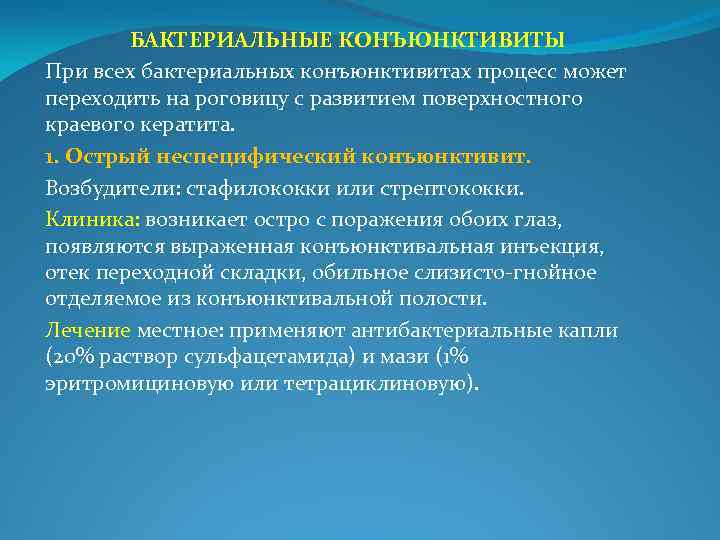 БАКТЕРИАЛЬНЫЕ КОНЪЮНКТИВИТЫ

При всех бактериальных конъюнктивитах процесс может переходить на роговицу с развитием поверхностного краевого кератита.

1. Острый неспецифический конъюнктивит.

Возбудители: стафилококки или стрептококки.

Клиника: возникает остро с поражения обоих глаз, появляются выраженная конъюнктивальная инъекция, отек переходной складки, обильное слизисто-гнойное отделяемое из конъюнктивальной полости.

Лечение местное: применяют антибактериальные капли (20% раствор сульфацетамида) и мази (1% эритромициновую или тетрациклиновую).